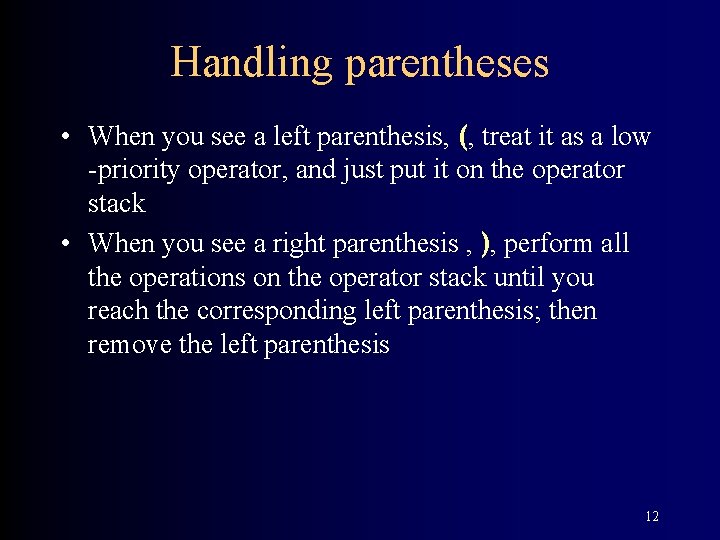 Handling parentheses

• When you see a left parenthesis, (, treat it as a low -priority operator, and just put it on the operator stack

• When you see a right parenthesis , ), perform all the operations on the operator stack until you reach the corresponding left parenthesis; then remove the left parenthesis

12